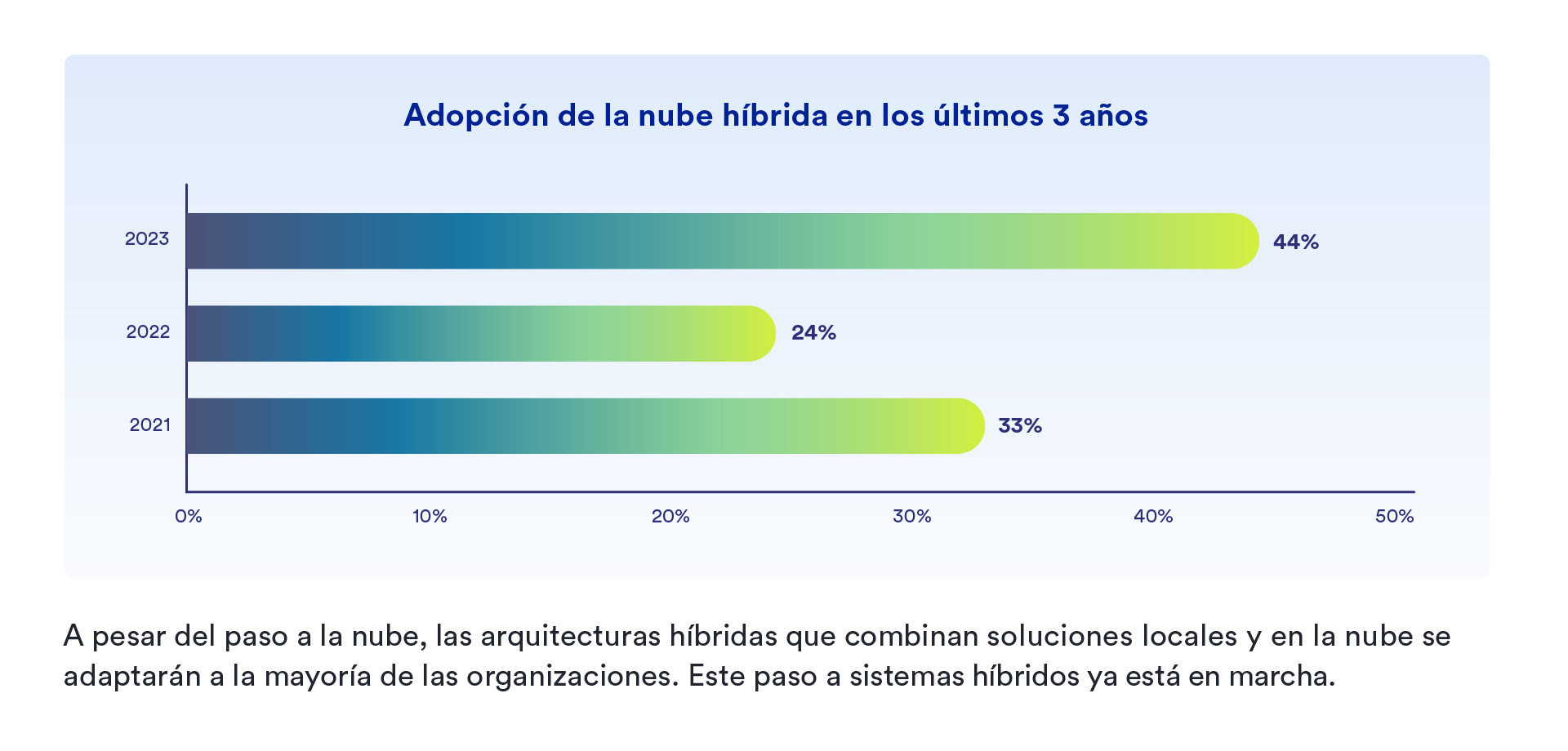 Adopción de la nube híbrida en los últimos 3 años

2023 44%
2022 24%
2021 33%

0% 10% 20% 30% 40% 50%

A pesar del paso a la nube, las arquitecturas híbridas que combinan soluciones locales y en la nube se adaptarán a la mayoría de las organizaciones. Este paso a sistemas híbridos ya está en marcha.